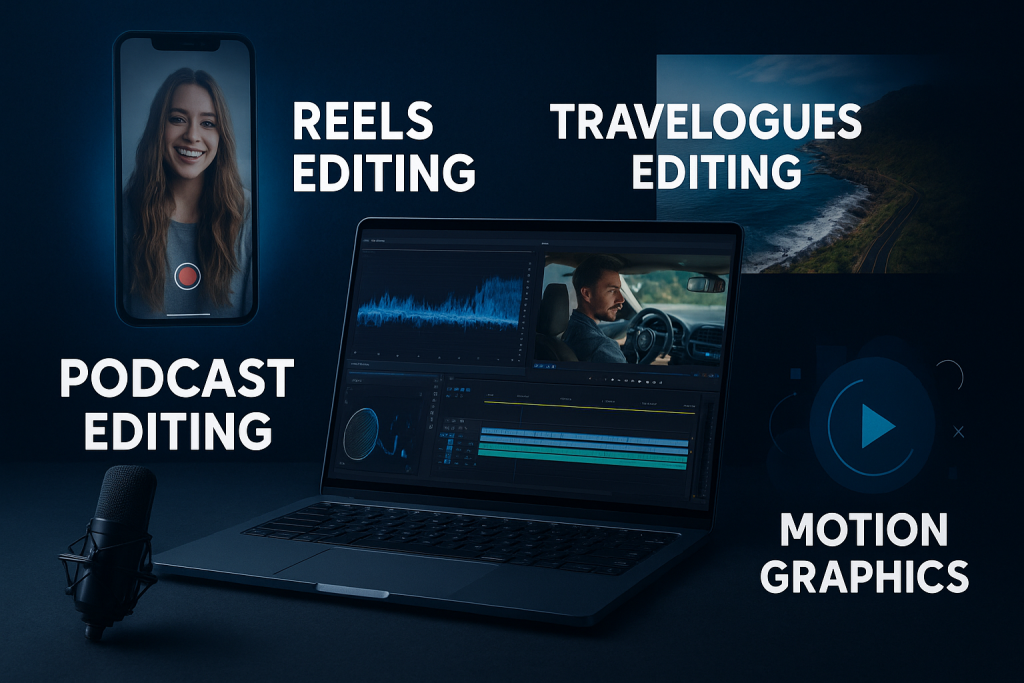 REELS EDITING

TRAVELOGUES EDITING

PODCAST EDITING

MOTION GRAPHICS